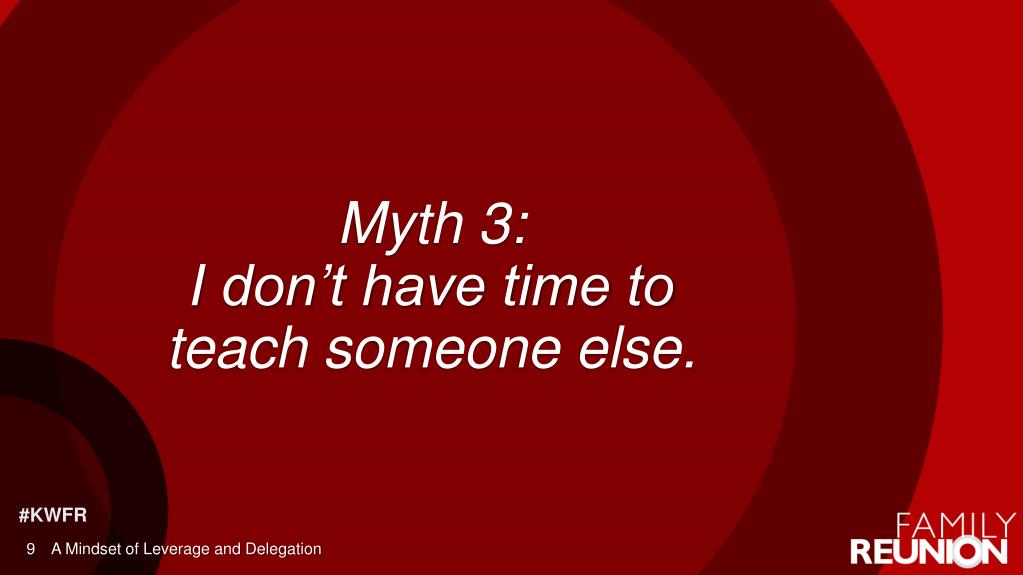 Myth 3:
I don’t have time to teach someone else.

#KWFR

9 A Mindset of Leverage and Delegation

FAMILY
REUNION